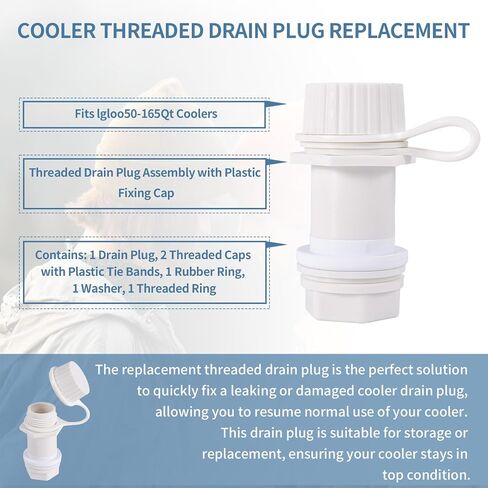 COOLER THREADED DRAIN PLUG REPLACEMENT

Fits lgloo50-165Qt Coolers

Threaded Drain Plug Assembly with Plastic Fixing Cap

Contains: 1 Drain Plug, 2 Threaded Caps with Plastic Tie Bands, 1 Rubber Ring, 1 Washer, 1 Threaded Ring

The replacement threaded drain plug is the perfect solution to quickly fix a leaking or damaged cooler drain plug, allowing you to resume normal use of your cooler. This drain plug is suitable for storage or replacement, ensuring your cooler stays in top condition.